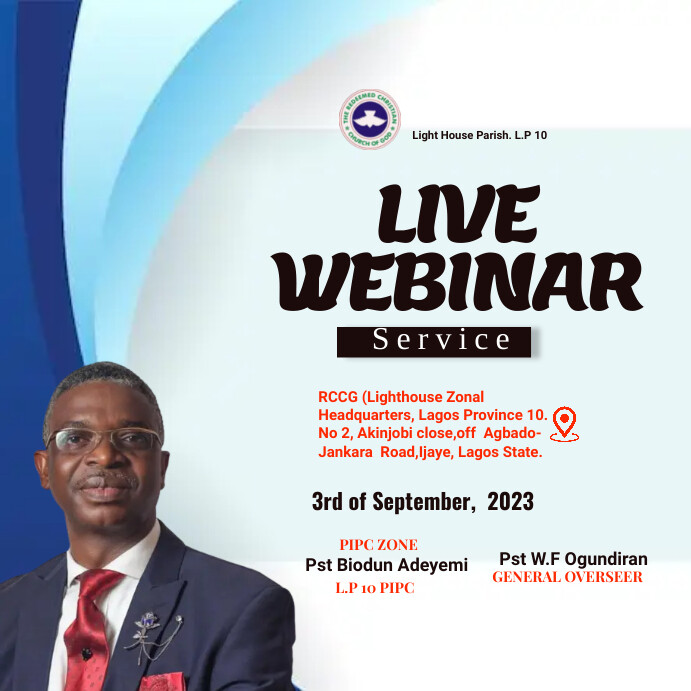 THE REDEEMED CHRISTIAN CHURCH OF GOD

Light House Parish. L.P 10

LIVE WEBINAR

Service

RCCG (Lighthouse Zonal Headquarters, Lagos Province 10. No 2, Akinjobi close,off Agbado-Jankara Road,Ijaye, Lagos State.

3rd of September, 2023

PIPC ZONE
Pst Biodun Adeyemi
L.P 10 PIPC

Pst W.F Ogundiran
GENERAL OVERSEER